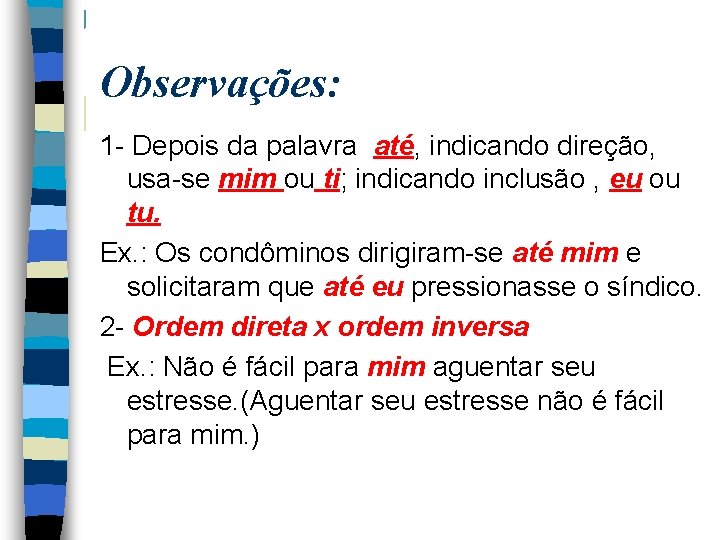 Observações:

1- Depois da palavra até, indicando direção, usa-se mim ou ti; indicando inclusão , eu ou tu.

Ex.: Os condôminos dirigiram-se até mim e solicitaram que até eu pressionasse o síndico.

2- Ordem direta x ordem inversa

Ex.: Não é fácil para mim aguentar seu estresse.(Aguentar seu estresse não é fácil para mim.)